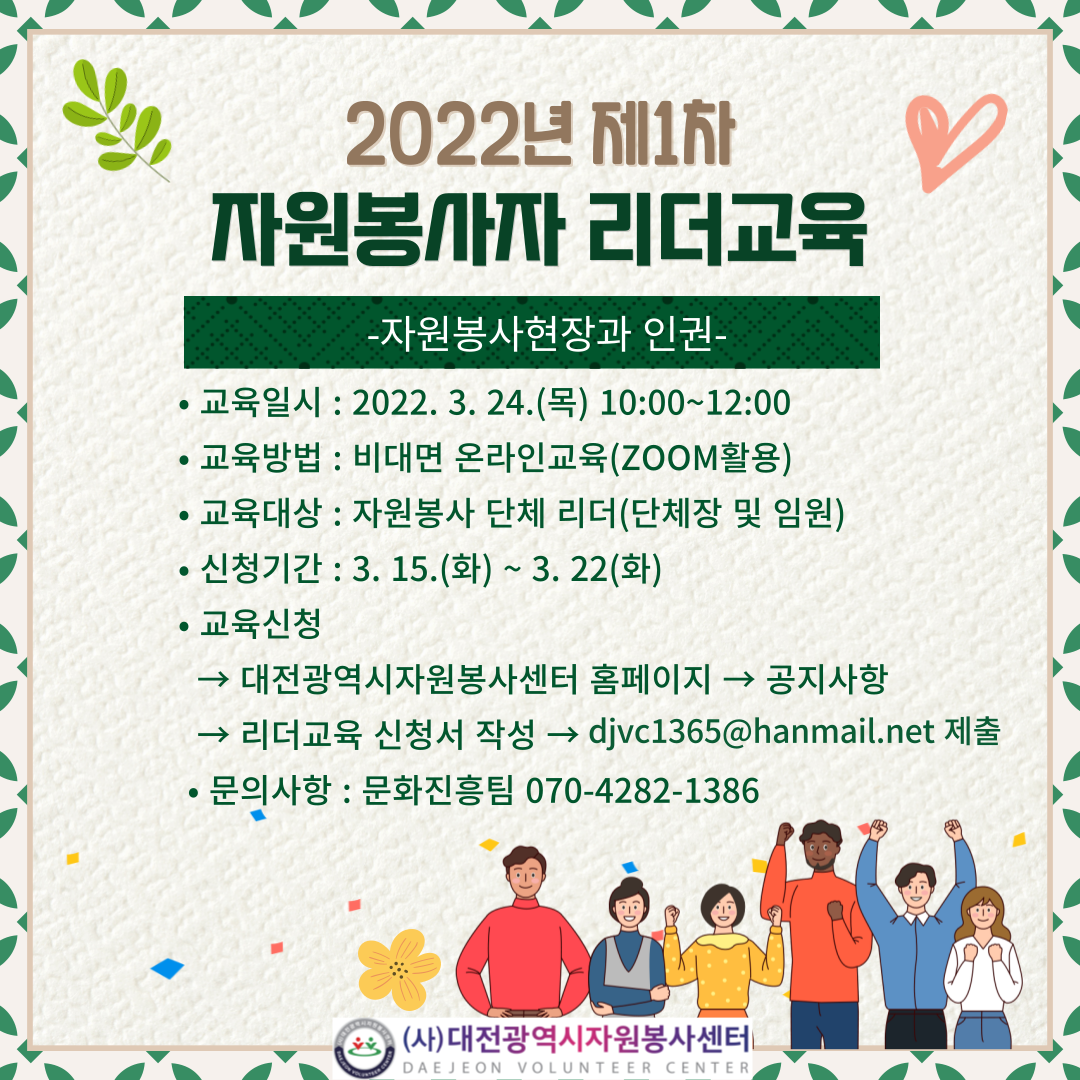 2022년 제1차
자원봉사자 리더교육

-자원봉사현장과 인권-

• 교육일시 : 2022. 3. 24.(목) 10:00~12:00
• 교육방법 : 비대면 온라인교육(ZOOM활용)
• 교육대상 : 자원봉사 단체 리더(단체장 및 임원)
• 신청기간 : 3. 15.(화) ~ 3. 22(화)
• 교육신청
→ 대전광역시자원봉사센터 홈페이지 → 공지사항
→ 리더교육 신청서 작성 → djvc1365@hanmail.net 제출
• 문의사항 : 문화진흥팀 070-4282-1386

(사)대전광역시자원봉사센터
DAEJEON VOLUNTEER CENTER